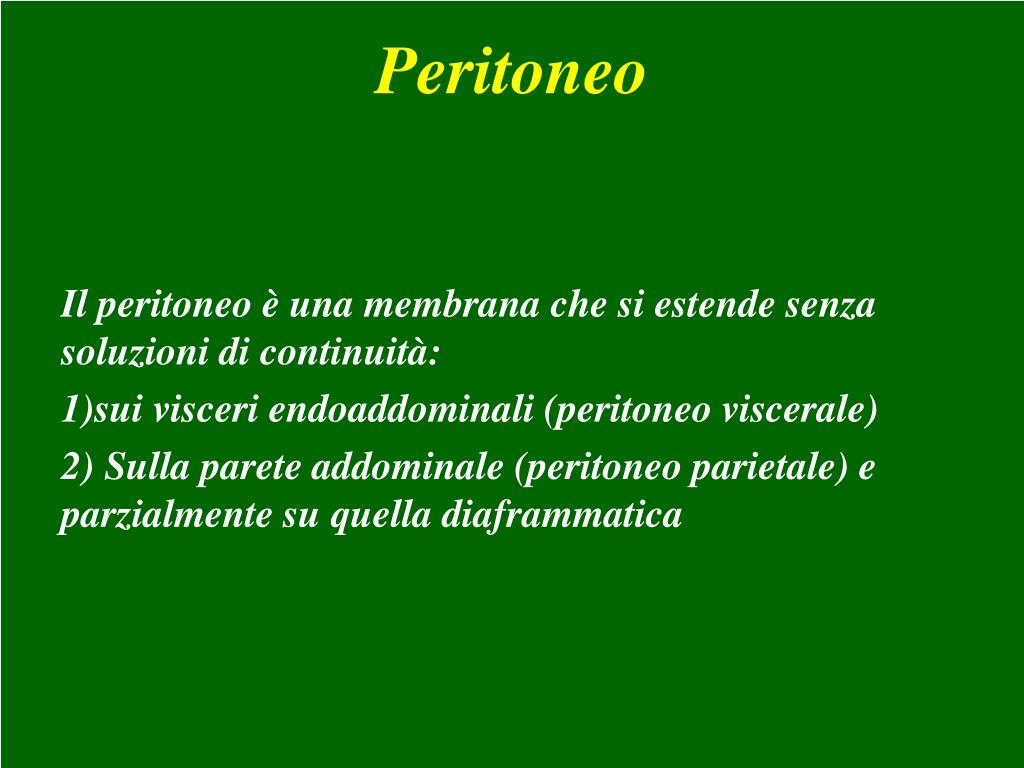 Peritoneo

Il peritoneo è una membrana che si estende senza soluzioni di continuità:

1)sui visceri endoaddominali (peritoneo viscerale)

2) Sulla parete addominale (peritoneo parietale) e parzialmente su quella diaframmatica